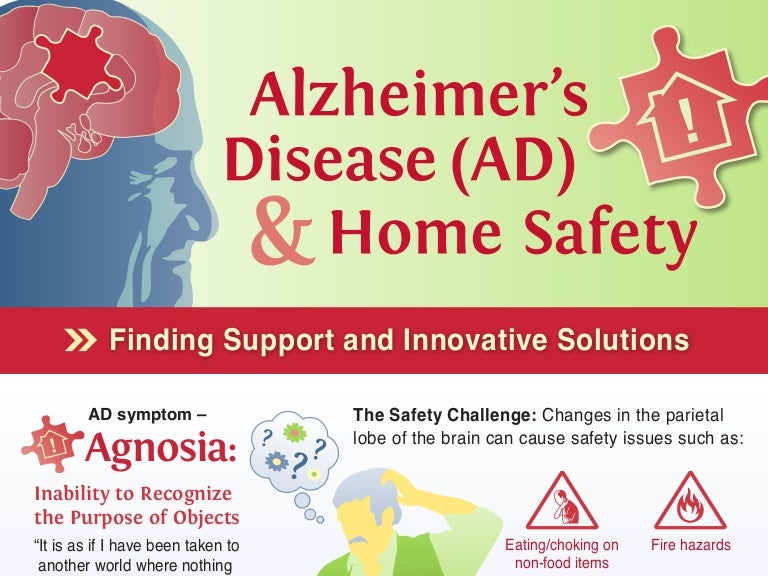 Alzheimer's Disease (AD) & Home Safety

Finding Support and Innovative Solutions

AD symptom –
Agnosia:
Inability to Recognize the Purpose of Objects

"It is as if I have been taken to another world where nothing

The Safety Challenge: Changes in the parietal lobe of the brain can cause safety issues such as:

Eating/choking on non-food items

Fire hazards